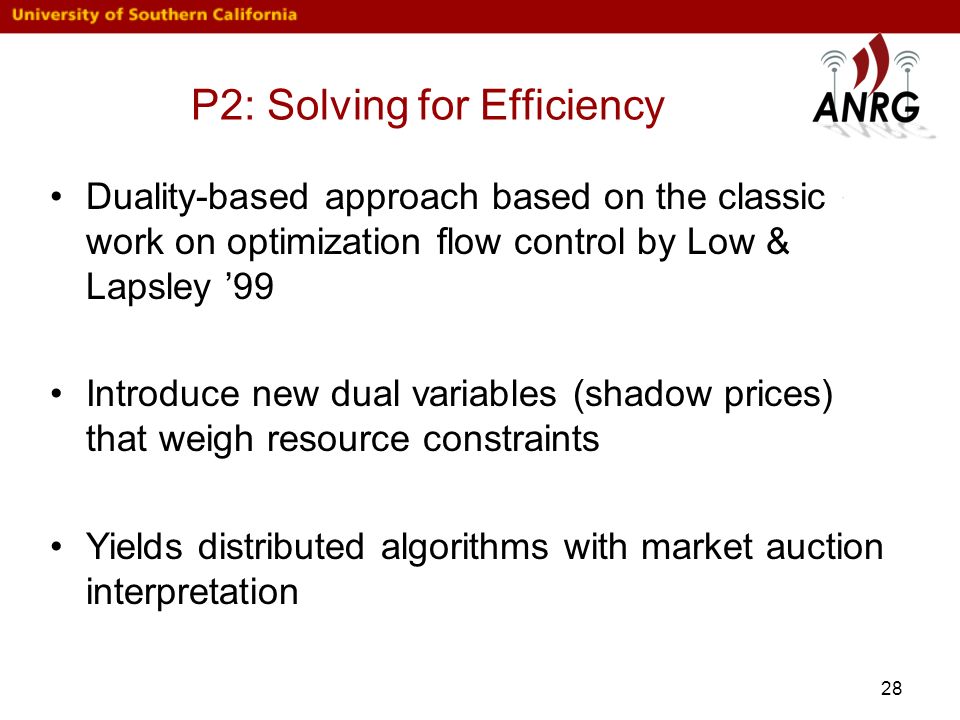 University of Southern California

P2: Solving for Efficiency

ANRG

• Duality-based approach based on the classic work on optimization flow control by Low & Lapsley ’99

• Introduce new dual variables (shadow prices) that weigh resource constraints

• Yields distributed algorithms with market auction interpretation

28